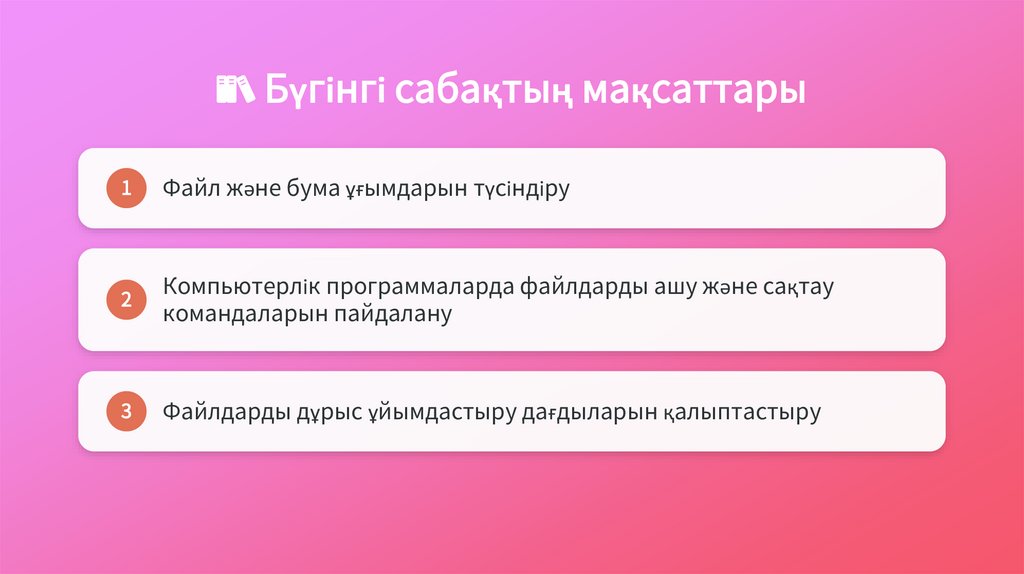 Бүгінгі сабақтың мақсаттары

1 Файл және бума ұғымдарын түсіндіру

2 Компьютерлік программаларда файлдарды ашу және сақтау командаларын пайдалану

3 Файлдарды дұрыс ұйымдастыру дағдыларын қалыптастыру